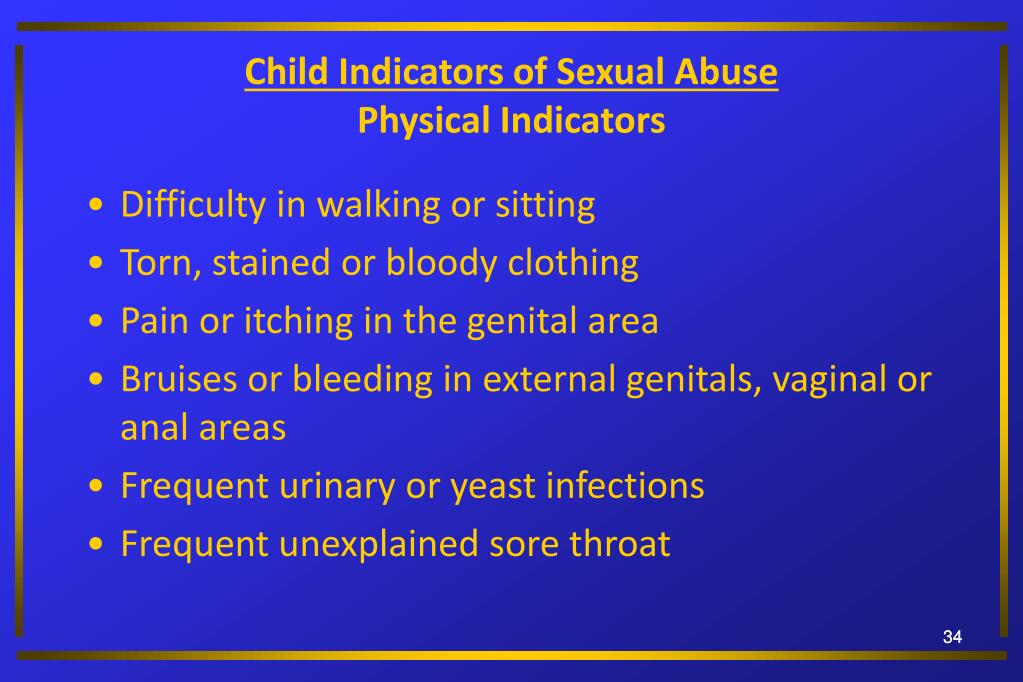 Child Indicators of Sexual Abuse
Physical Indicators

• Difficulty in walking or sitting
• Torn, stained or bloody clothing
• Pain or itching in the genital area
• Bruises or bleeding in external genitals, vaginal or anal areas
• Frequent urinary or yeast infections
• Frequent unexplained sore throat

34